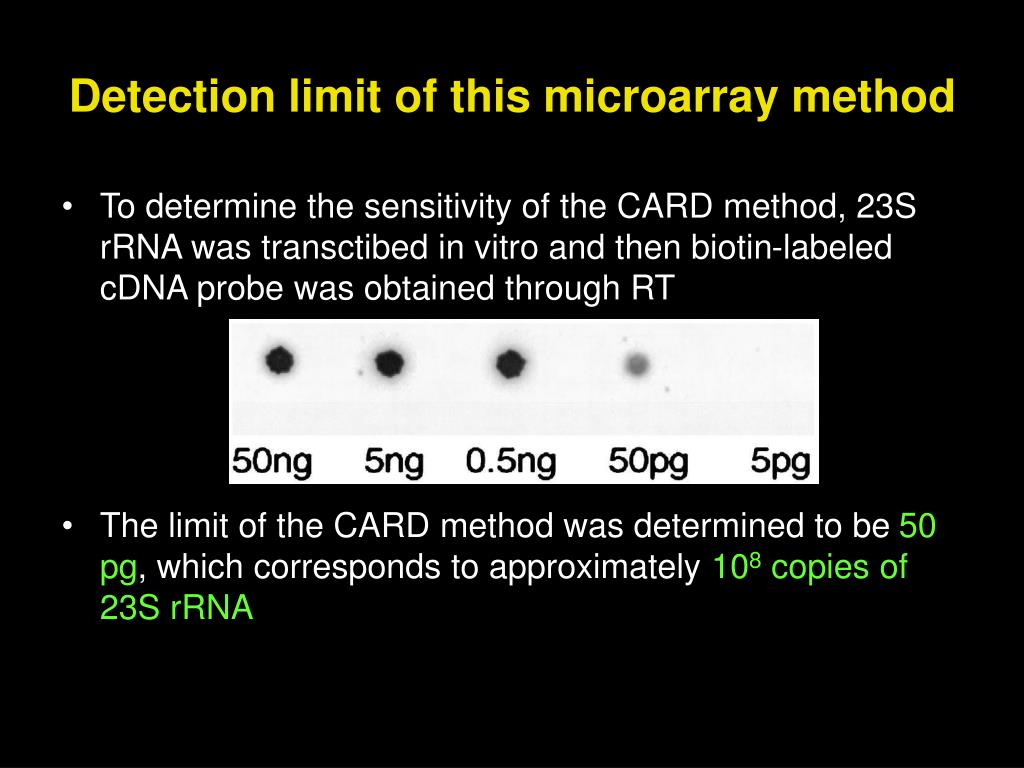 Detection limit of this microarray method

• To determine the sensitivity of the CARD method, 23S rRNA was transctibed in vitro and then biotin-labeled cDNA probe was obtained through RT

50ng 5ng 0.5ng 50pg 5pg

• The limit of the CARD method was determined to be 50 pg, which corresponds to approximately $10^8$ copies of 23S rRNA